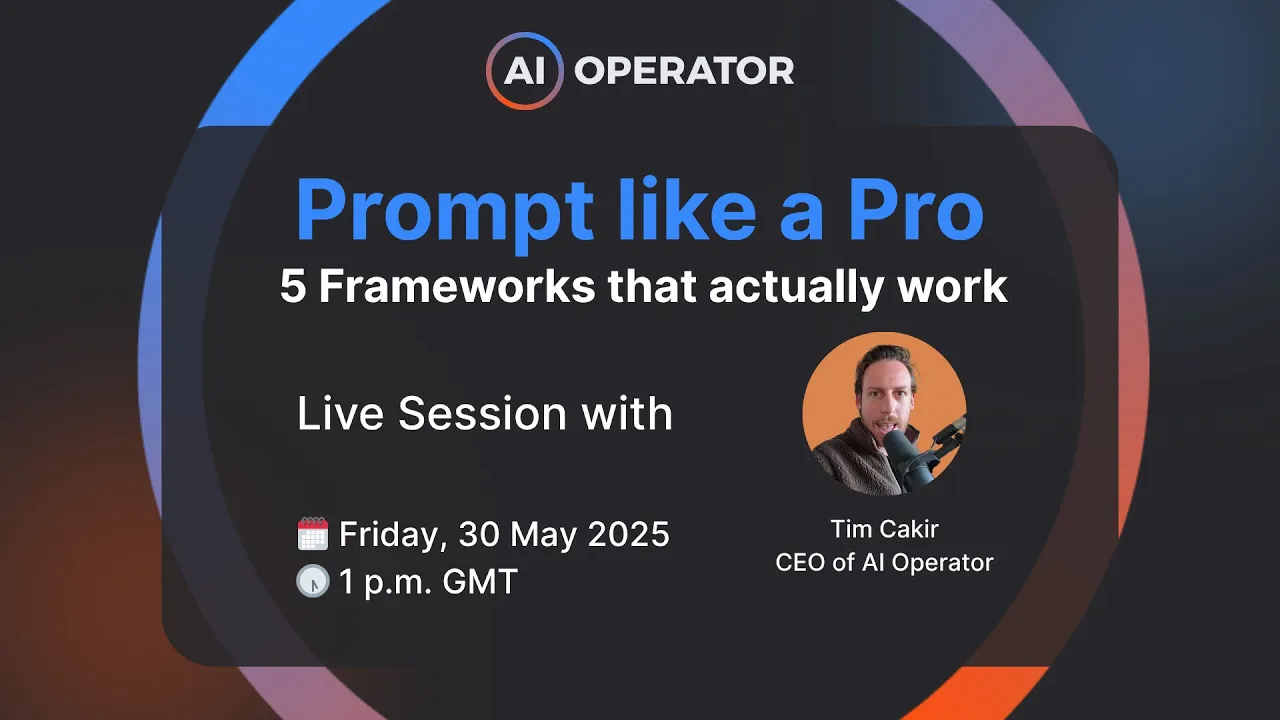 AI OPERATOR

Prompt like a Pro
5 Frameworks that actually work

Live Session with

Friday, 30 May 2025
1 p.m. GMT

Tim Cakir
CEO of AI Operator